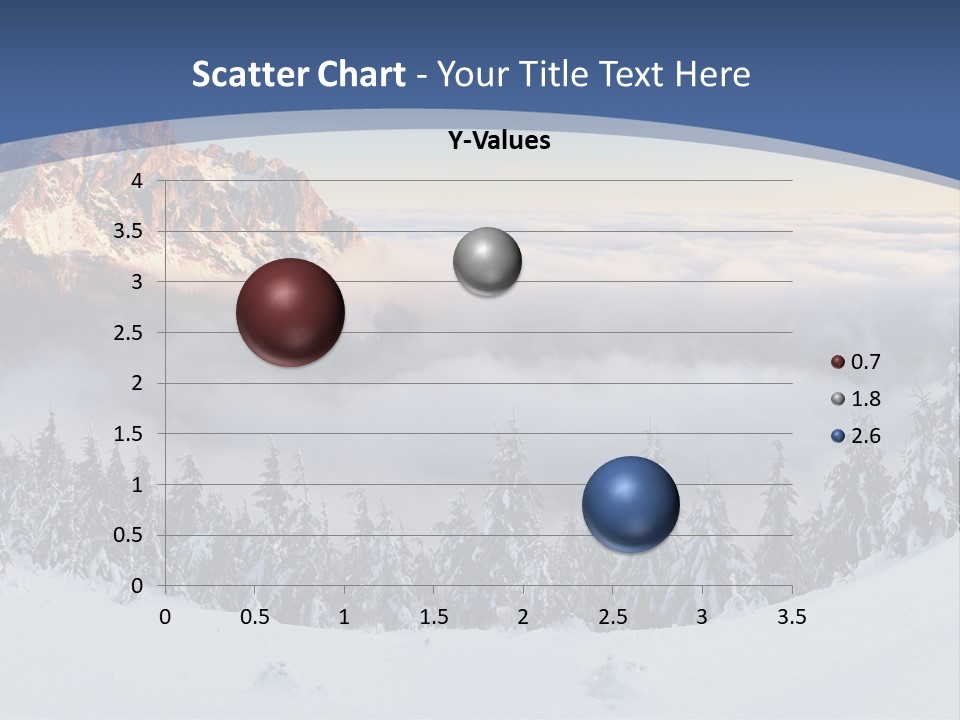 Scatter Chart - Your Title Text Here

Y-Values

4
3.5
3
2.5
2
1.5
1
0.5
0

0 0.5 1 1.5 2 2.5 3 3.5

0.7
1.8
2.6